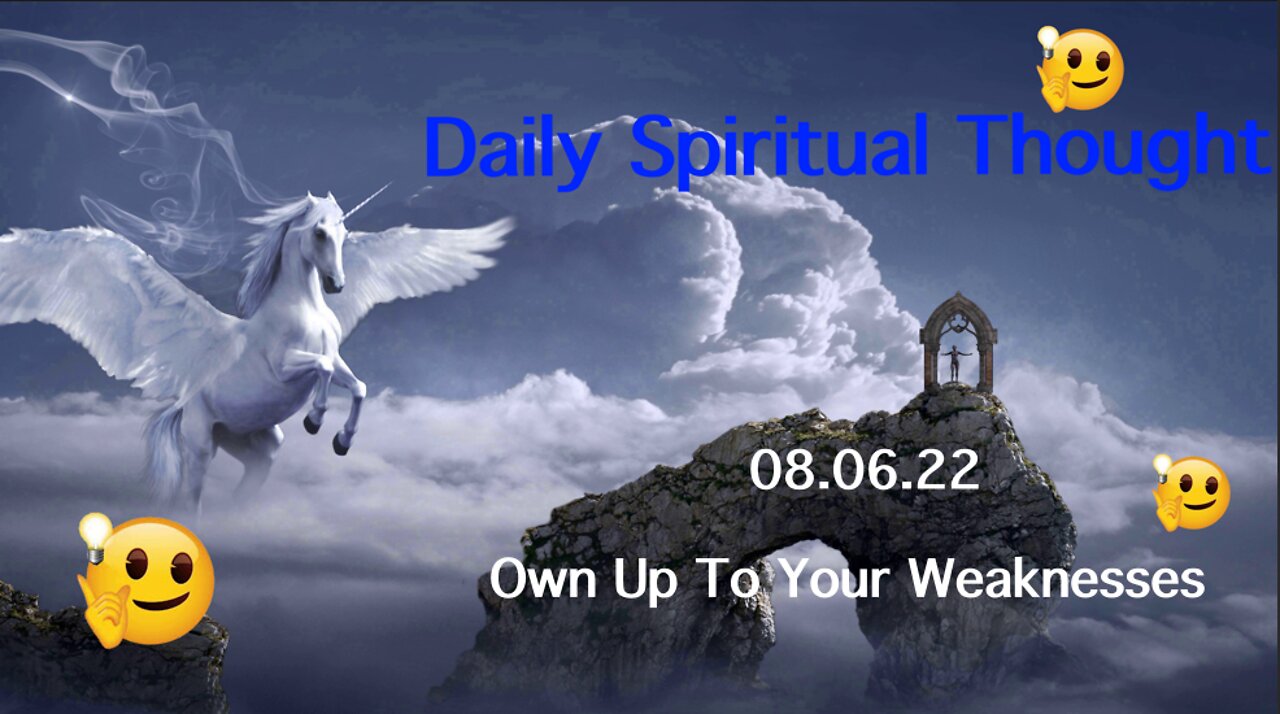 Daily Spiritual Thought

08.06.22

Own Up To Your Weaknesses